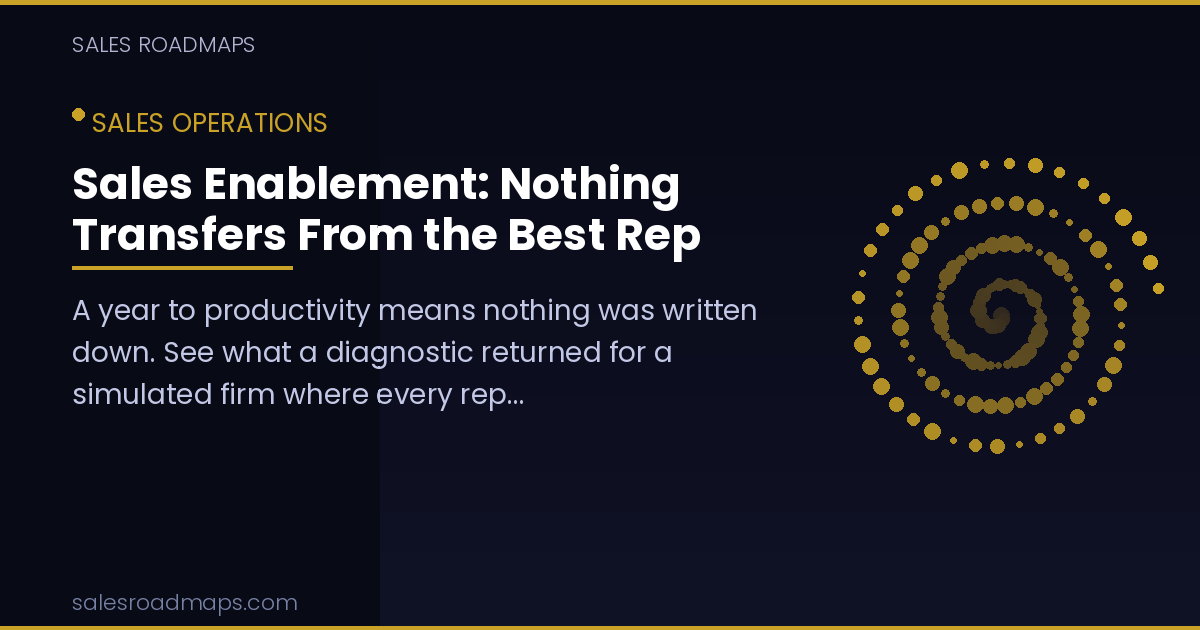 SALES ROADMAPS

SALES OPERATIONS

Sales Enablement: Nothing Transfers From the Best Rep

A year to productivity means nothing was written down. See what a diagnostic returned for a simulated firm where every rep...

salesroadmaps.com